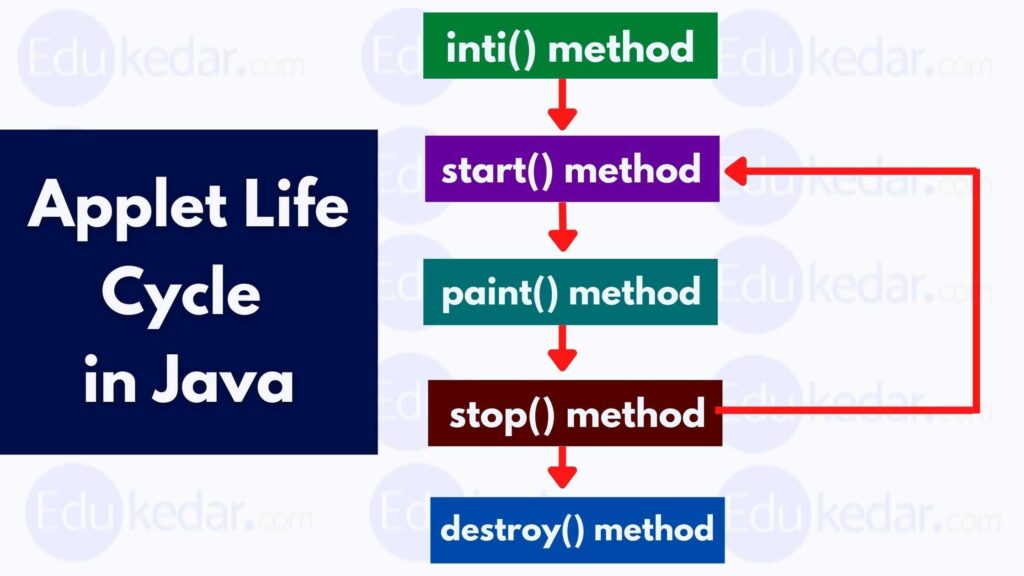 Applet Life Cycle in Java

inti() method

start() method

paint() method

stop() method

destroy() method

Edukedar.com